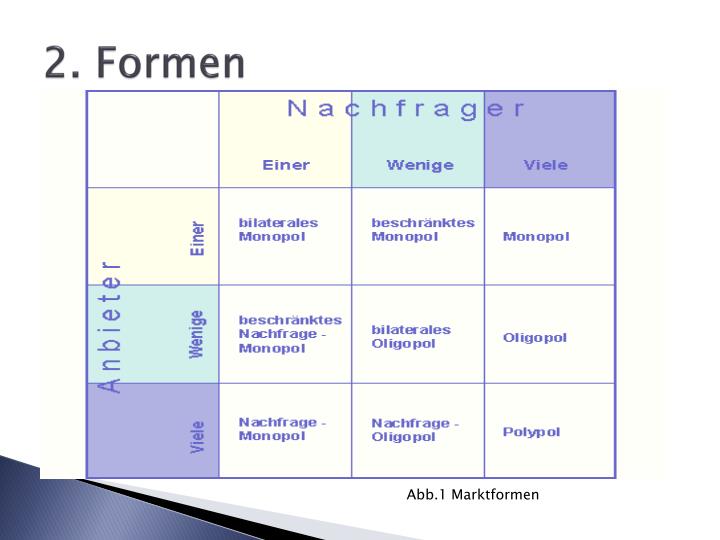 2. Formen

| | | Nachfrager | | |
|---|---|---|---|---|
| | | Einer | Wenige | Viele |
| Anbieter | Einer | bilaterales Monopol | beschränktes Monopol | Monopol |
| | Wenige | beschränktes Nachfrage - Monopol | bilaterales Oligopol | Oligopol |
| | Viele | Nachfrage - Monopol | Nachfrage - Oligopol | Polypol |

Abb.1 Marktformen